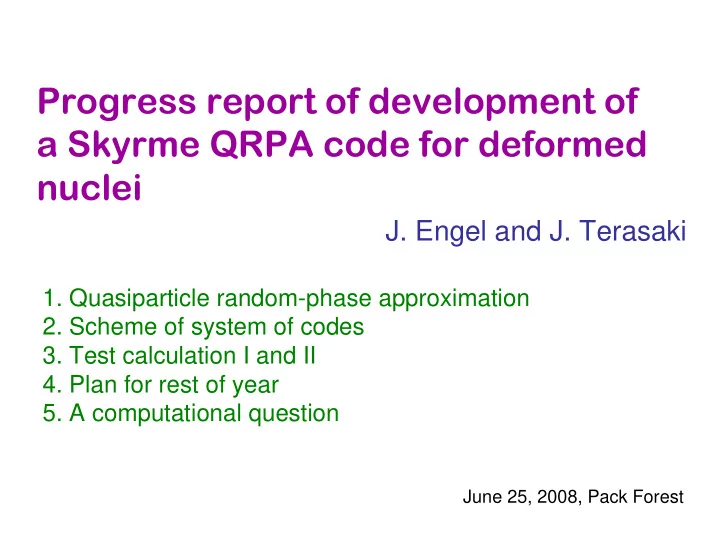 Progress report of development of a Skyrme QRPA code for deformed nuclei

J. Engel and J. Terasaki

1. Quasiparticle random-phase approximation
2. Scheme of system of codes
3. Test calculation I and II
4. Plan for rest of year
5. A computational question

June 25, 2008, Pack Forest